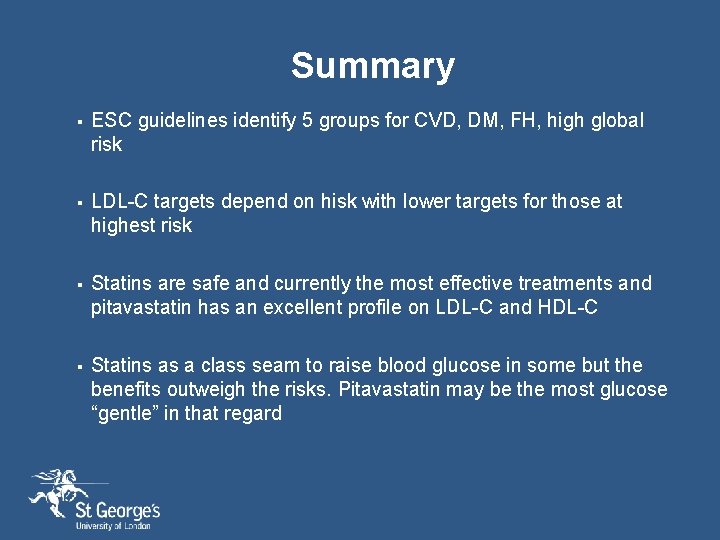 Summary

▪ ESC guidelines identify 5 groups for CVD, DM, FH, high global risk

▪ LDL-C targets depend on hisk with lower targets for those at highest risk

▪ Statins are safe and currently the most effective treatments and pitavastatin has an excellent profile on LDL-C and HDL-C

▪ Statins as a class seam to raise blood glucose in some but the benefits outweigh the risks. Pitavastatin may be the most glucose "gentle" in that regard

St George's
University of London